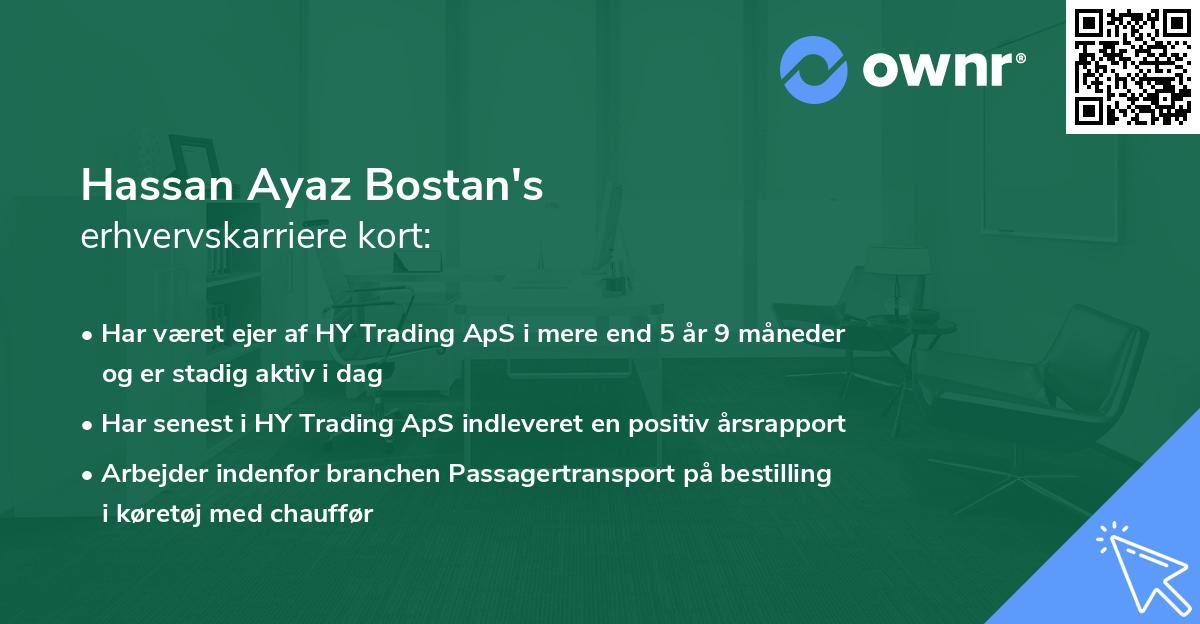 ownr®

Hassan Ayaz Bostan's
erhvervskarriere kort:

• Har været ejer af HY Trading ApS i mere end 5 år 9 måneder og er stadig aktiv i dag

• Har senest i HY Trading ApS indleveret en positiv årsrapport

• Arbejder indenfor branchen Passagertransport på bestilling i køretøj med chauffør